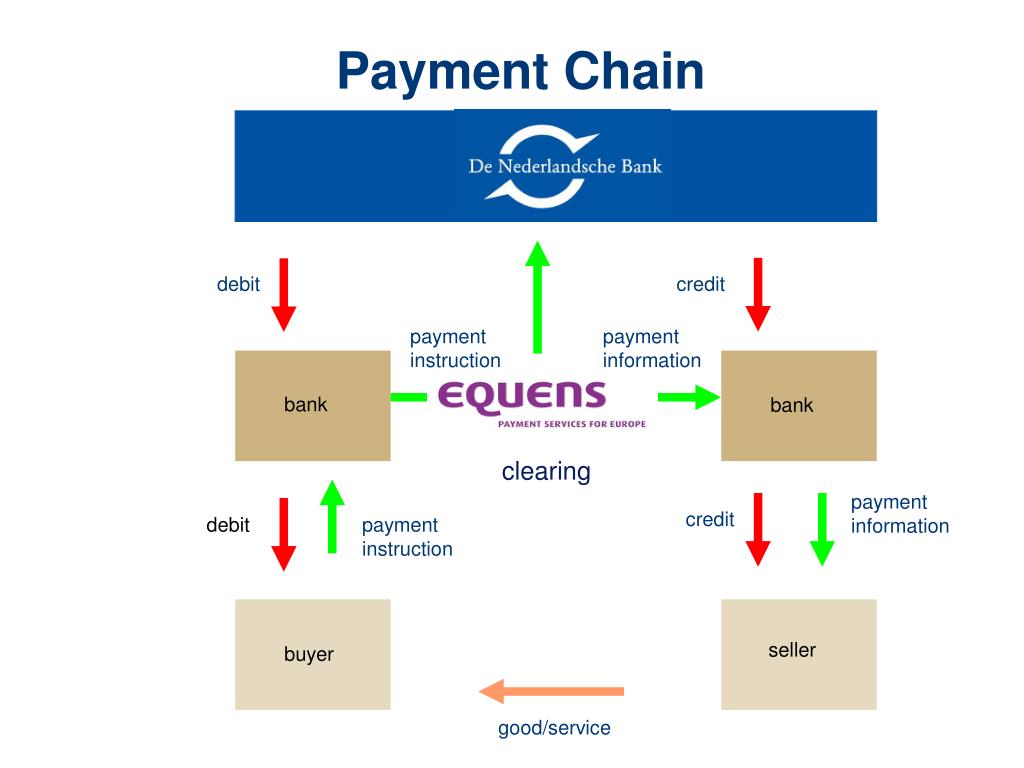 Payment Chain

De Nederlandsche Bank

debit

credit

payment instruction

payment information

bank

EQUENS

PAYMENT SERVICES FOR EUROPE

bank

clearing

debit

payment instruction

credit

payment information

buyer

seller

good/service